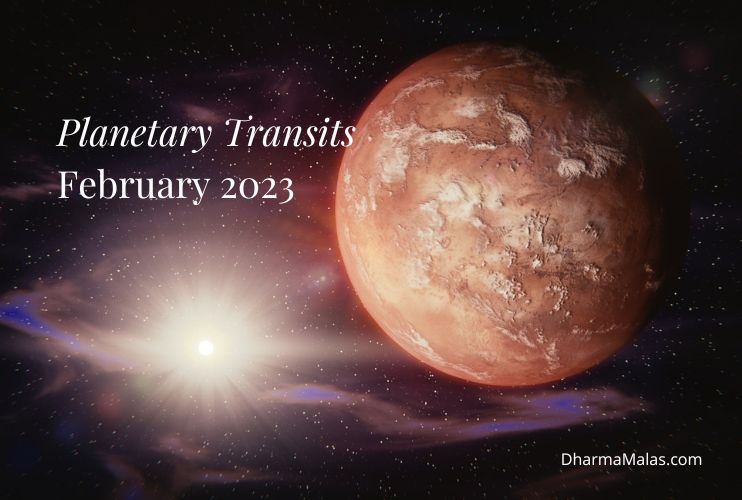 Planetary Transits
February 2023

DharmaMalas.com